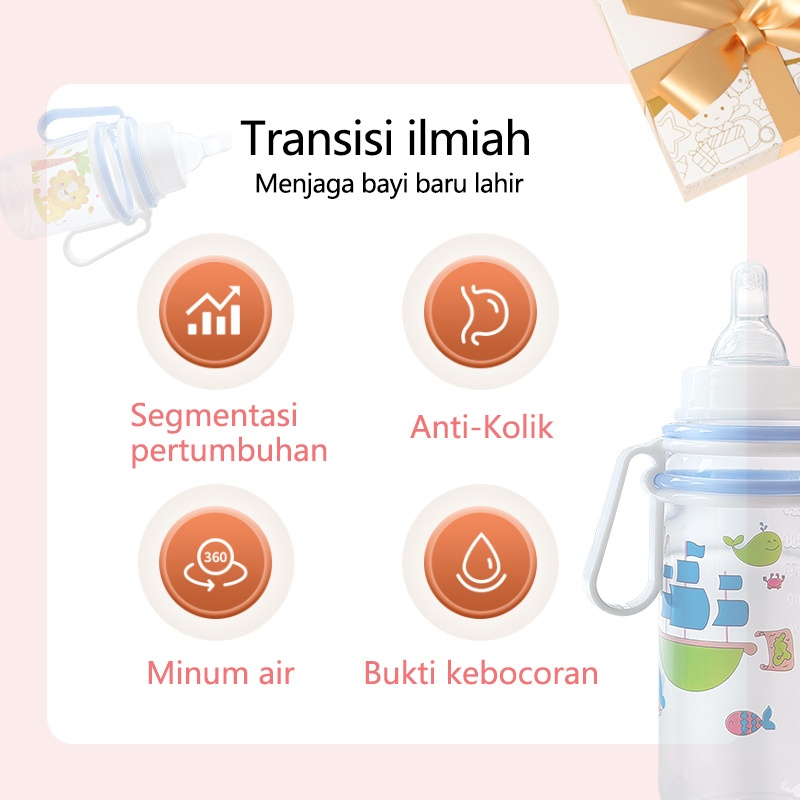 Transisi ilmiah
Menjaga bayi baru lahir

Segmentasi pertumbuhan

Anti-Kolik

360

Minum air

Bukti kebocoran